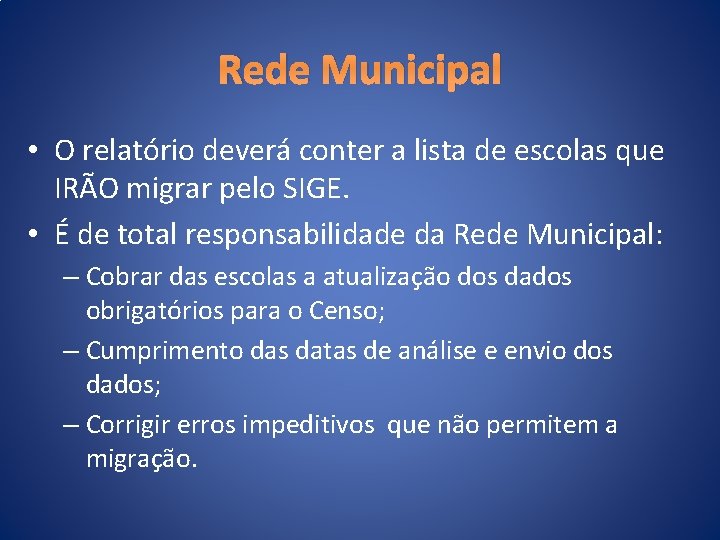 Rede Municipal

• O relatório deverá conter a lista de escolas que IRÃO migrar pelo SIGE.

• É de total responsabilidade da Rede Municipal:

– Cobrar das escolas a atualização dos dados obrigatórios para o Censo;

– Cumprimento das datas de análise e envio dos dados;

– Corrigir erros impeditivos que não permitem a migração.